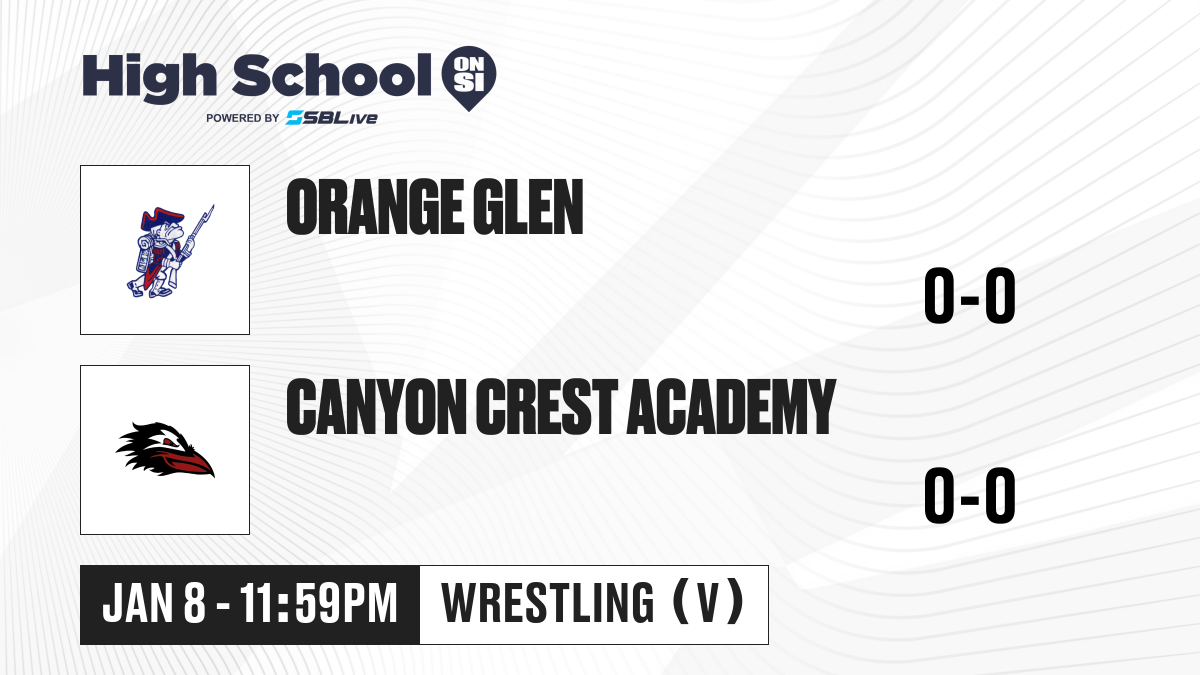 High School ON SI
POWERED BY SBLive

ORANGE GLEN
0-0

CANYON CREST ACADEMY
0-0

JAN 8 - 11:59PM
WRESTLING (V)